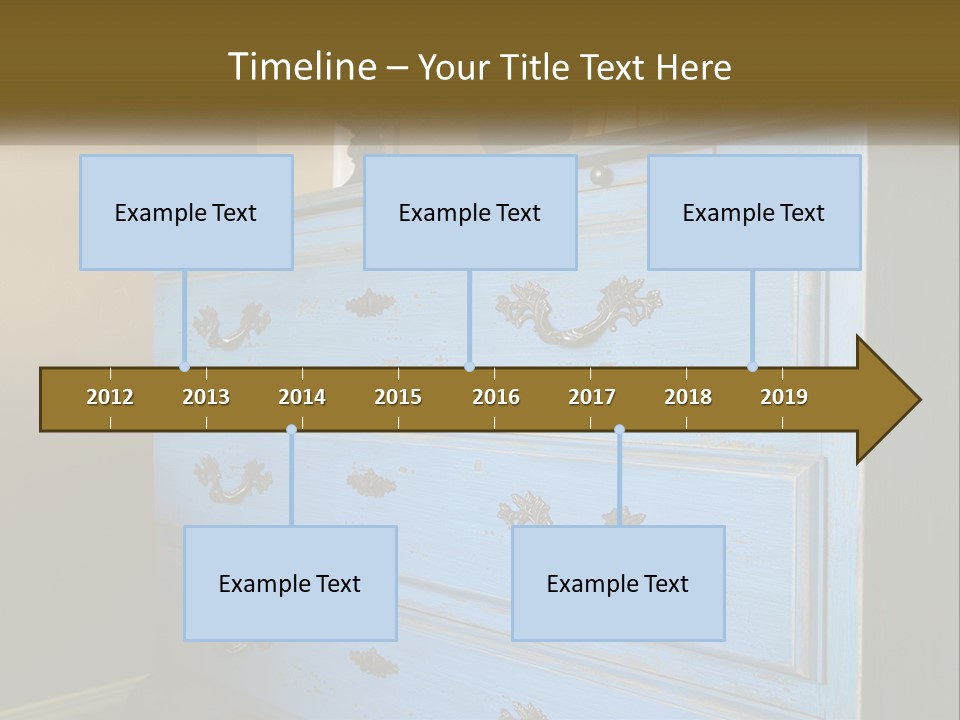 Timeline – Your Title Text Here

Example Text

Example Text

Example Text

2012 2013 2014 2015 2016 2017 2018 2019

Example Text

Example Text